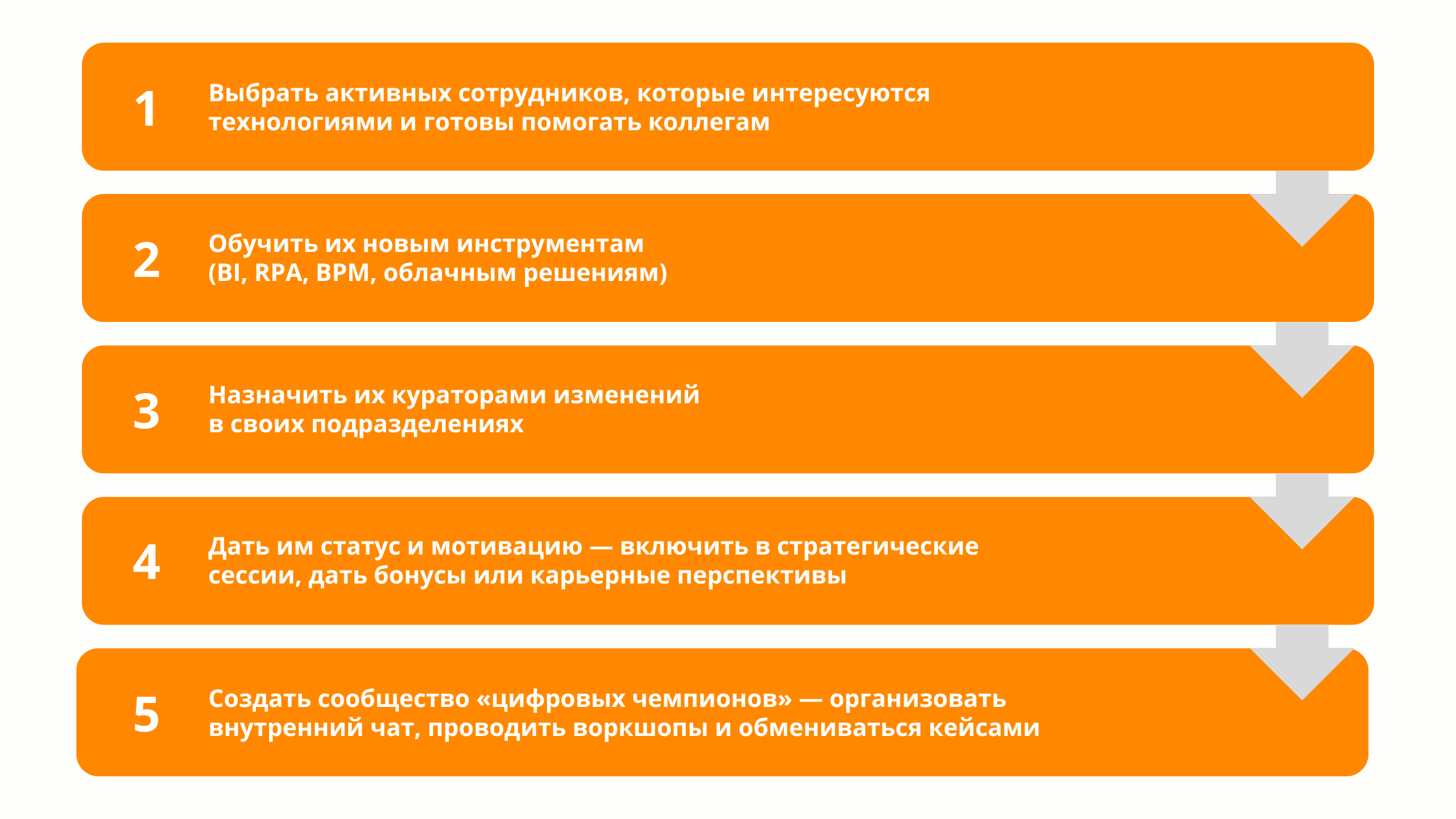 1 Выбрать активных сотрудников, которые интересуются технологиями и готовы помогать коллегам

2 Обучить их новым инструментам (BI, RPA, BPM, облачным решениям)

3 Назначить их кураторами изменений в своих подразделениях

4 Дать им статус и мотивацию — включить в стратегические сессии, дать бонусы или карьерные перспективы

5 Создать сообщество «цифровых чемпионов» — организовать внутренний чат, проводить воркшопы и обмениваться кейсами